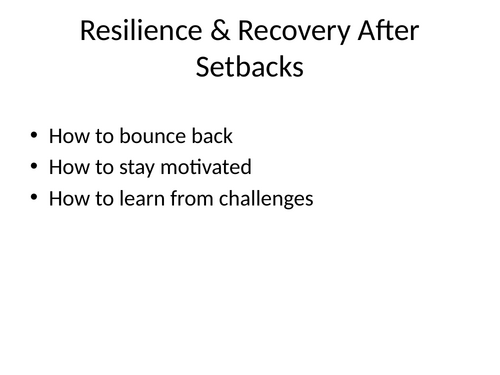 Resilience & Recovery After Setbacks

• How to bounce back
• How to stay motivated
• How to learn from challenges